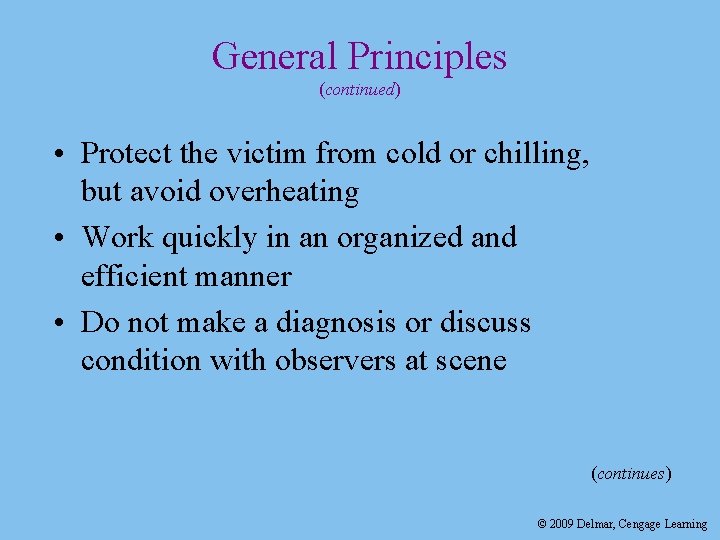 General Principles
(continued)

• Protect the victim from cold or chilling, but avoid overheating
• Work quickly in an organized and efficient manner
• Do not make a diagnosis or discuss condition with observers at scene

(continues)

© 2009 Delmar, Cengage Learning